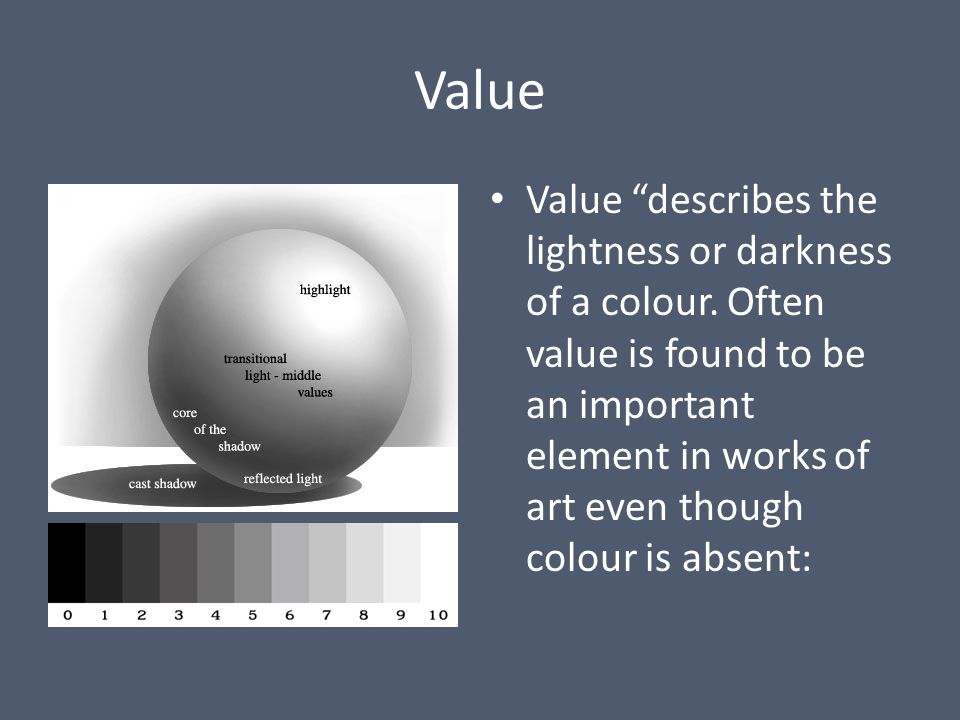 Value

highlight

transitional light - middle values

core of the shadow

cast shadow

reflected light

0 1 2 3 4 5 6 7 8 9 10

• Value “describes the lightness or darkness of a colour. Often value is found to be an important element in works of art even though colour is absent: